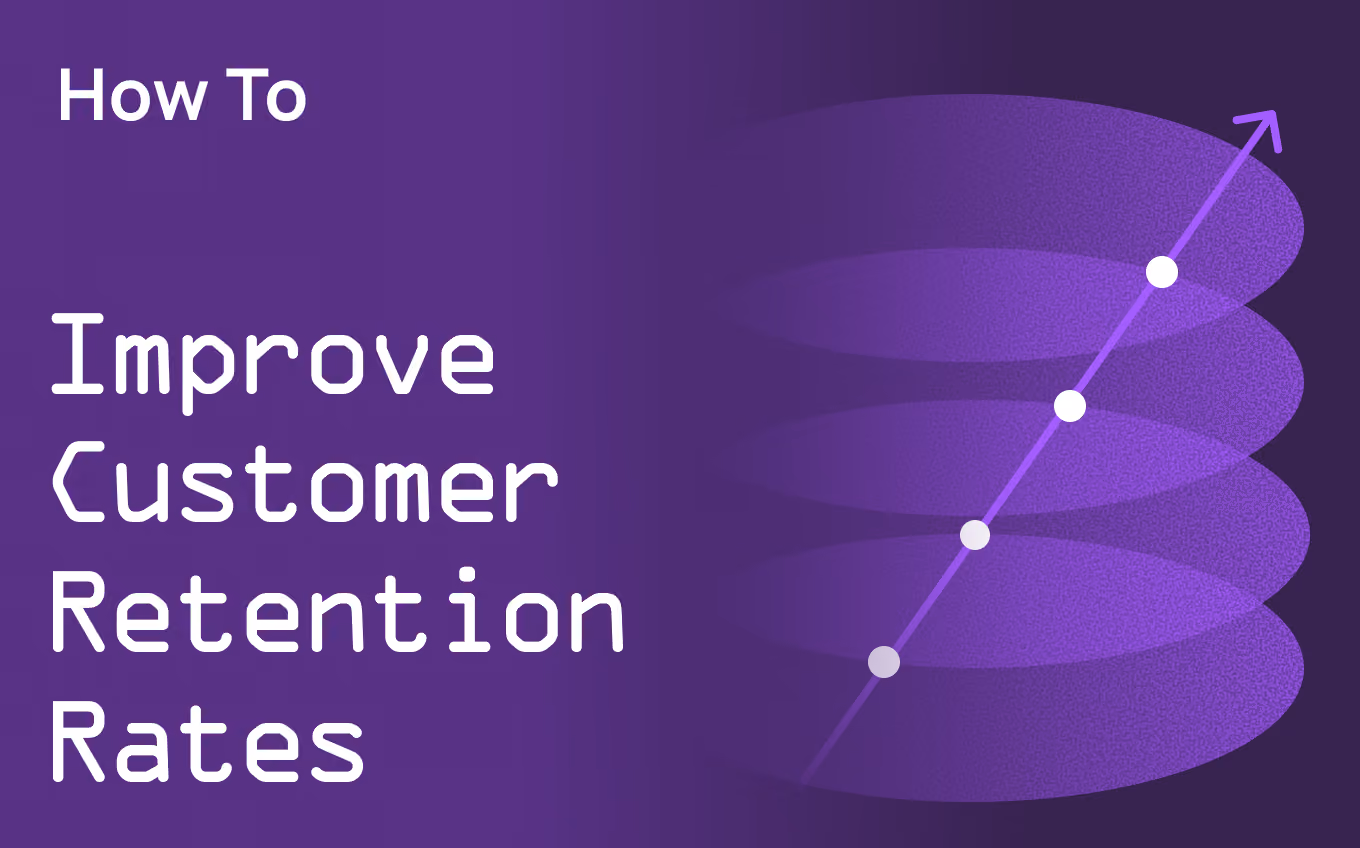 How To

Improve Customer Retention Rates